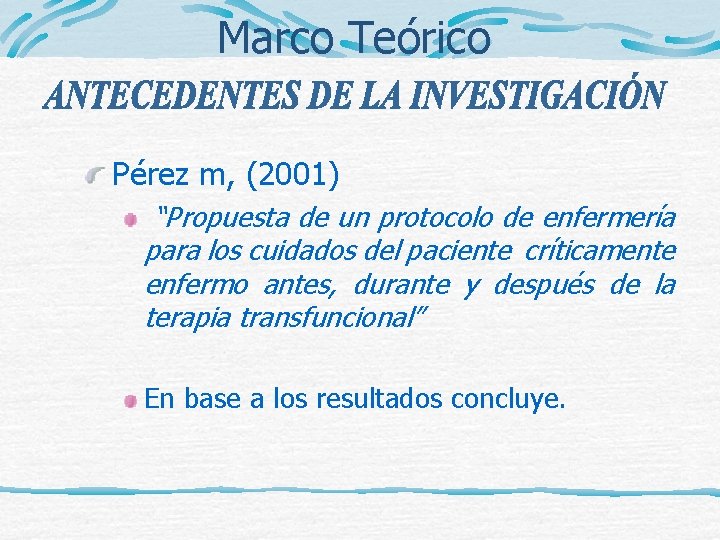 Marco Teórico

ANTECEDENTES DE LA INVESTIGACIÓN

Pérez m, (2001)

"Propuesta de un protocolo de enfermería para los cuidados del paciente críticamente enfermo antes, durante y después de la terapia transfuncional"

En base a los resultados concluye.